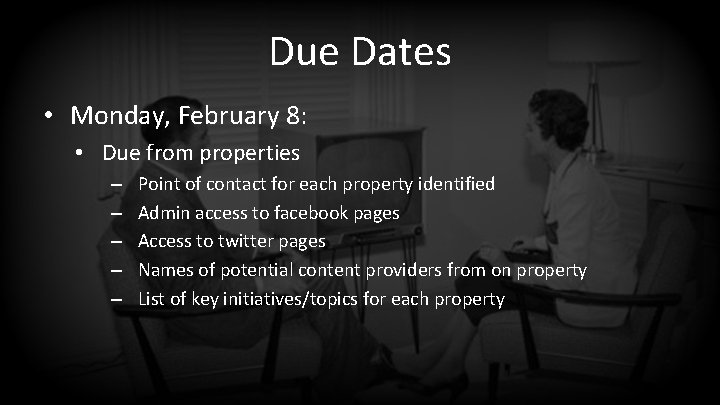 Due Dates

• Monday, February 8:
  • Due from properties
    – Point of contact for each property identified
    – Admin access to facebook pages
    – Access to twitter pages
    – Names of potential content providers from on property
    – List of key initiatives/topics for each property